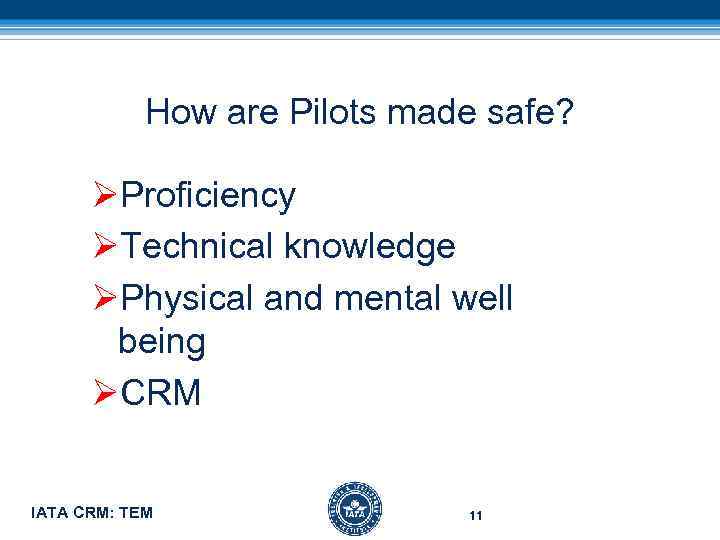 How are Pilots made safe?

➢Proficiency
➢Technical knowledge
➢Physical and mental well being
➢CRM

IATA CRM: TEM

IATA

11